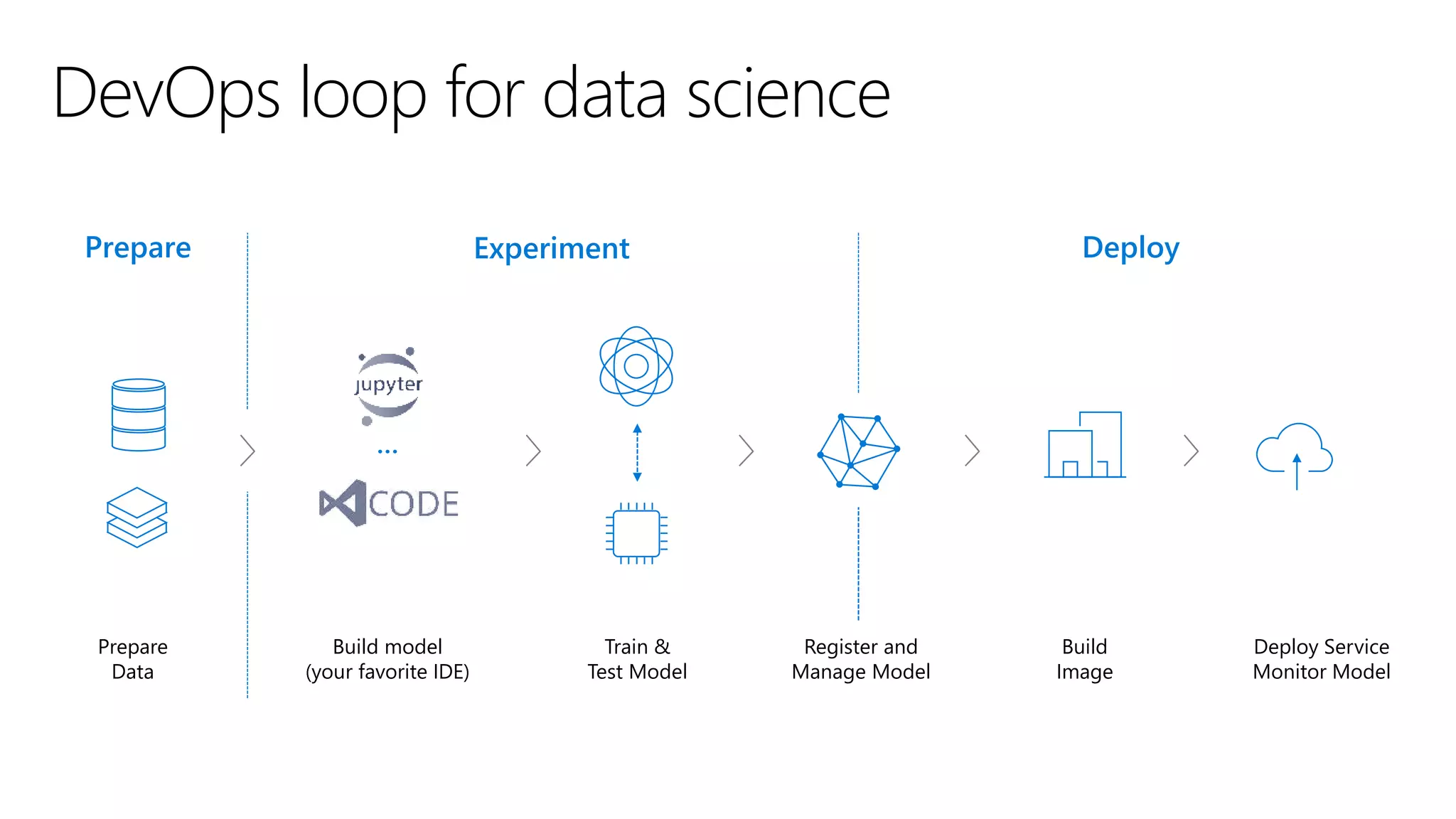 DevOps loop for data science

Prepare

Experiment

Deploy

jupyter

...

CODE

Prepare Data

Build model (your favorite IDE)

Train & Test Model

Register and Manage Model

Build Image

Deploy Service Monitor Model